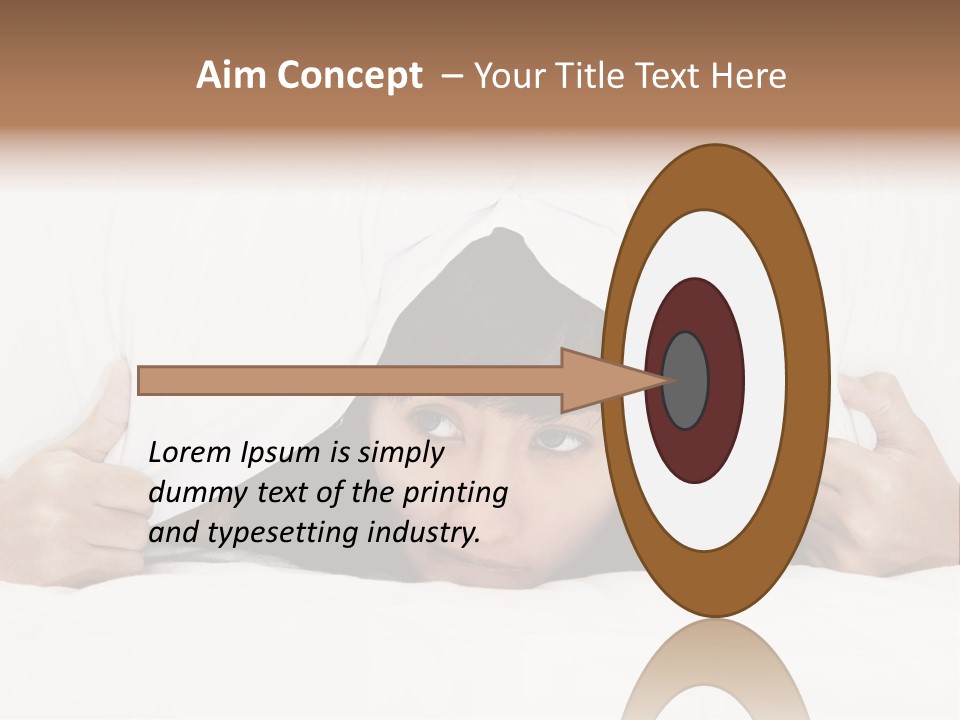 Aim Concept – Your Title Text Here

Lorem Ipsum is simply dummy text of the printing and typesetting industry.